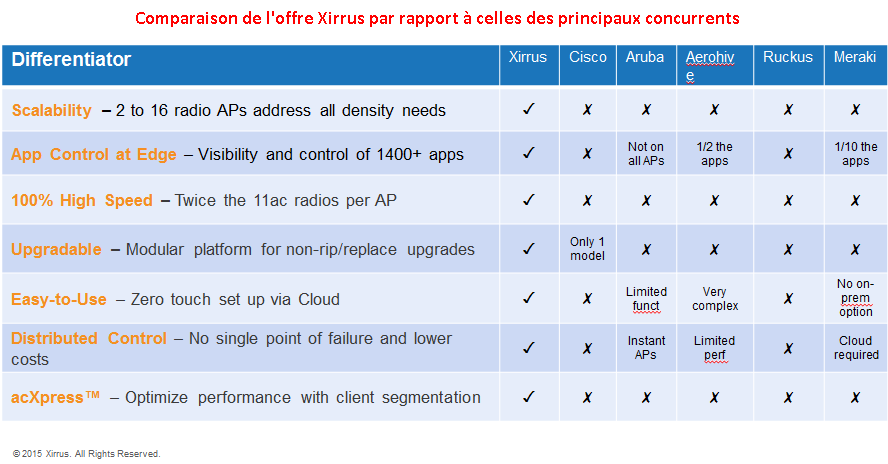 Comparaison de l'offre Xirrus par rapport à celles des principaux concurrents

| Differentiator | Xirrus | Cisco | Aruba | Aerohive | Ruckus | Meraki |
|---|---|---|---|---|---|---|
| Scalability – 2 to 16 radio APs address all density needs | ✓ | ✗ | ✗ | ✗ | ✗ | ✗ |
| App Control at Edge – Visibility and control of 1400+ apps | ✓ | ✗ | Not on all APs | 1/2 the apps | ✗ | 1/10 the apps |
| 100% High Speed – Twice the 11ac radios per AP | ✓ | ✗ | ✗ | ✗ | ✗ | ✗ |
| Upgradable – Modular platform for non-rip/replace upgrades | ✓ | Only 1 model | ✗ | ✗ | ✗ | ✗ |
| Easy-to-Use – Zero touch set up via Cloud | ✓ | ✗ | Limited funct | Very complex | ✗ | No on-prem option |
| Distributed Control – No single point of failure and lower costs | ✓ | ✗ | Instant APs | Limited perf | ✗ | Cloud required |
| acXpress™ – Optimize performance with client segmentation | ✓ | ✗ | ✗ | ✗ | ✗ | ✗ |

© 2015 Xirrus. All Rights Reserved.